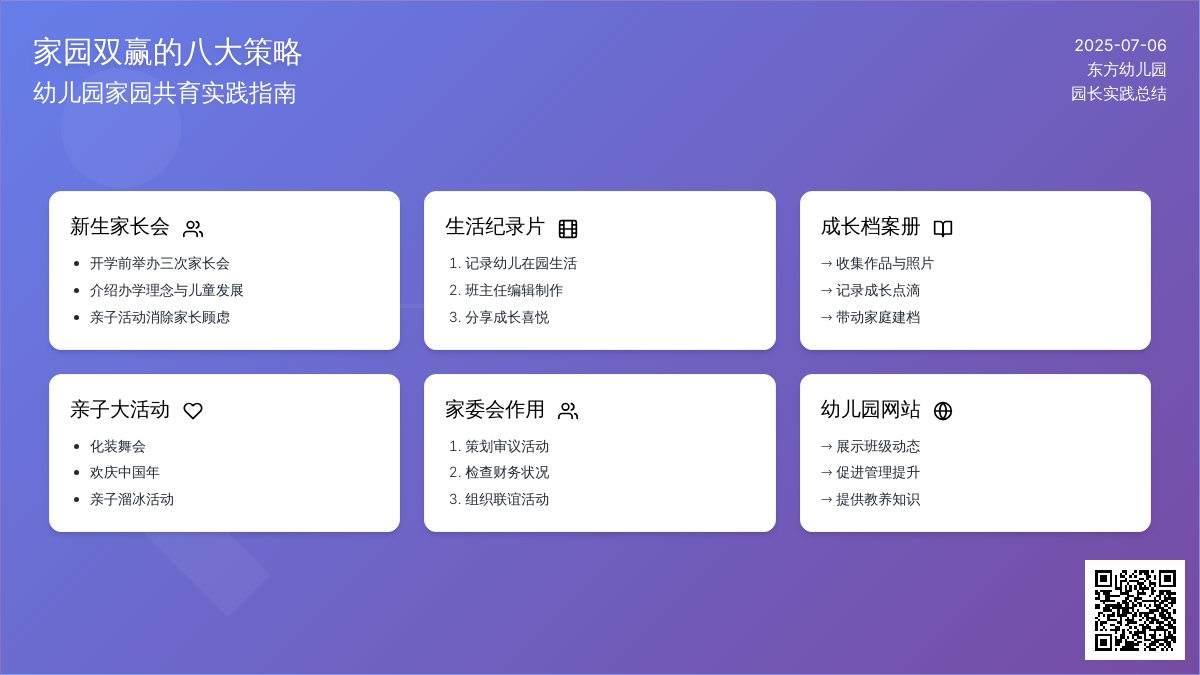 家园双赢的八大策略
幼儿园家园共育实践指南

2025-07-06
东方幼儿园
园长实践总结

新生家长会
- 开学前举办三次家长会
- 介绍办学理念与儿童发展
- 亲子活动消除家长顾虑

生活纪录片
1. 记录幼儿在园生活
2. 班主任编辑制作
3. 分享成长喜悦

成长档案册
→ 收集作品与照片
→ 记录成长点滴
→ 带动家庭建档

亲子大活动
- 化装舞会
- 欢庆中国年
- 亲子溜冰活动

家委会作用
1. 策划审议活动
2. 检查财务状况
3. 组织联谊活动

幼儿园网站
→ 展示班级动态
→ 促进管理提升
→ 提供教养知识